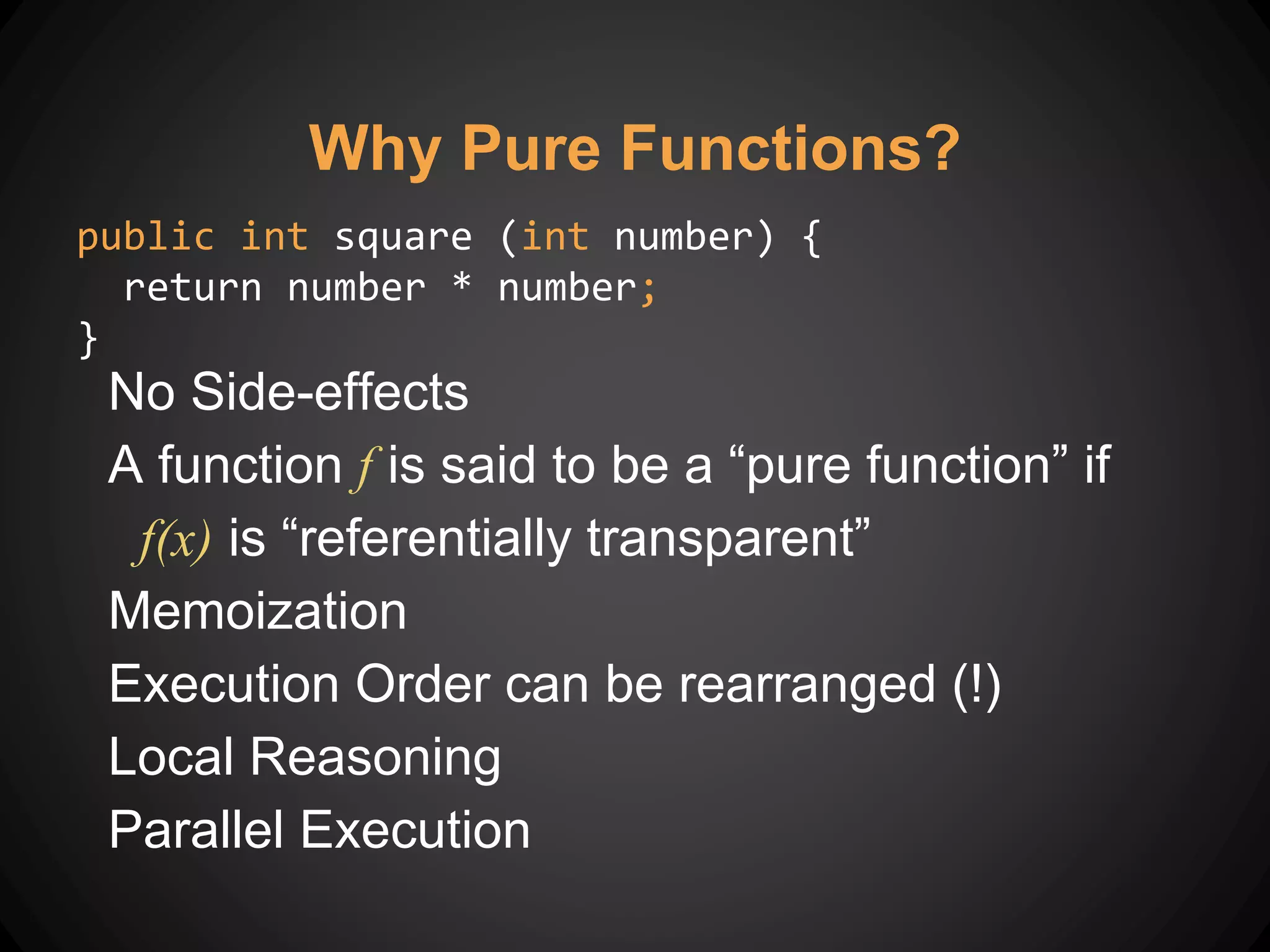 Why Pure Functions?

public int square (int number) {
  return number * number;
}

No Side-effects

A function $f$ is said to be a “pure function” if $f(x)$ is “referentially transparent”

Memoization

Execution Order can be rearranged (!)

Local Reasoning

Parallel Execution